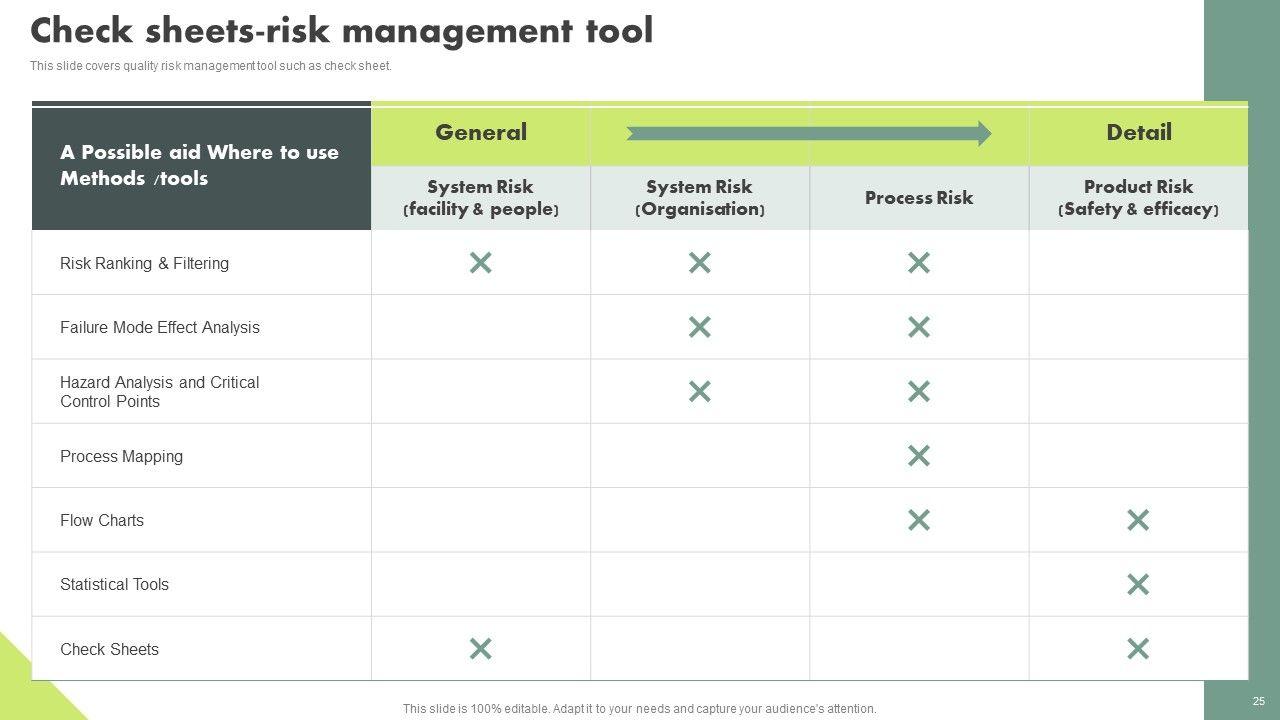 Check sheets-risk management tool

This slide covers quality risk management tool such as check sheet.

| A Possible aid Where to use Methods /tools | General | | | Detail |
|---|---|---|---|---|
| | System Risk (facility & people) | System Risk (Organisation) | Process Risk | Product Risk (Safety & efficacy) |
| Risk Ranking & Filtering | ✕ | ✕ | ✕ | |
| Failure Mode Effect Analysis | | ✕ | ✕ | |
| Hazard Analysis and Critical Control Points | | ✕ | ✕ | |
| Process Mapping | | | ✕ | |
| Flow Charts | | | ✕ | ✕ |
| Statistical Tools | | | | ✕ |
| Check Sheets | ✕ | | | ✕ |

This slide is 100% editable. Adapt it to your needs and capture your audience's attention.

25